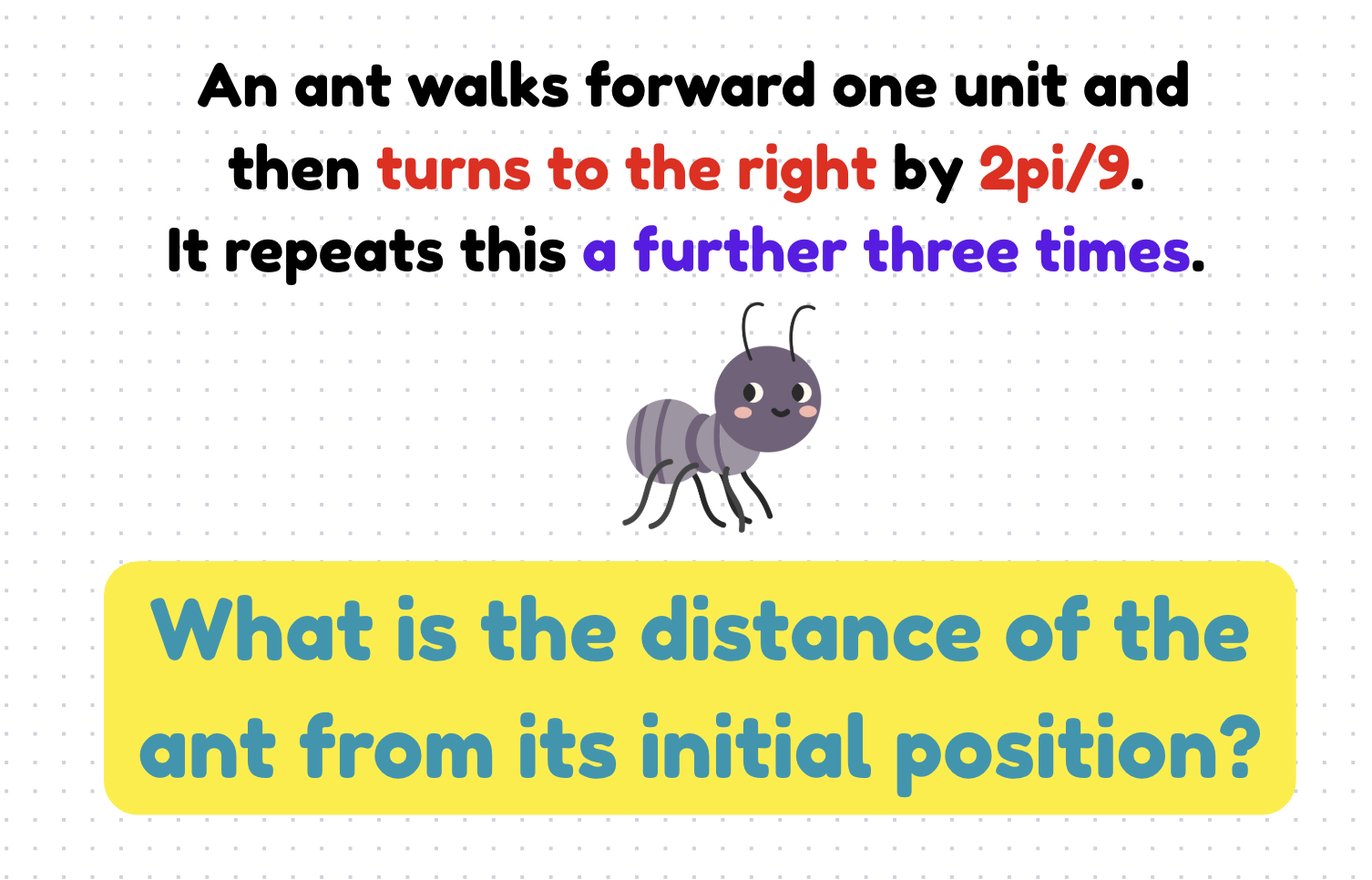 An ant walks forward one unit and then turns to the right by 2pi/9.
It repeats this a further three times.

What is the distance of the ant from its initial position?